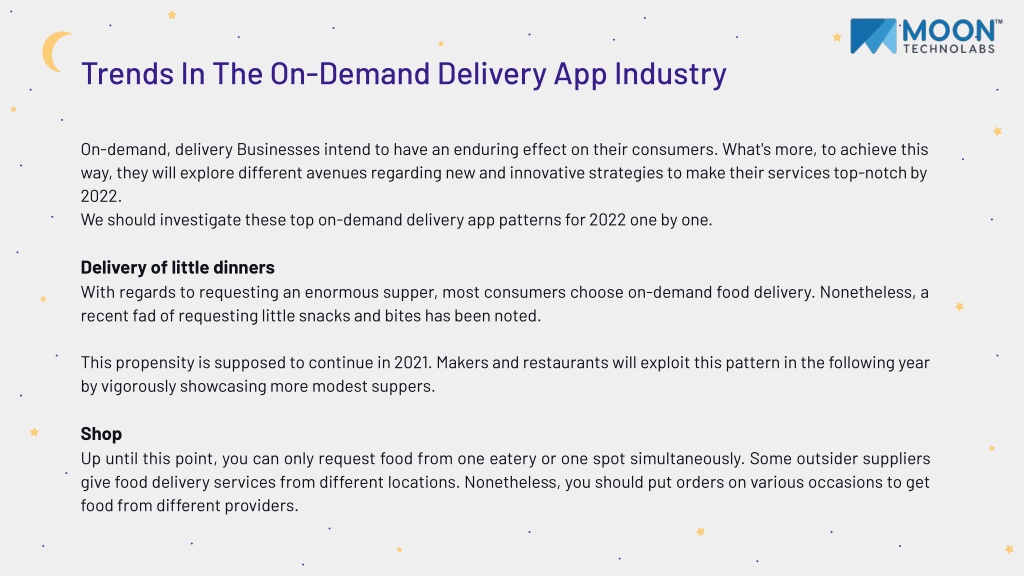 MOON™
TECHNOLABS

Trends In The On-Demand Delivery App Industry

On-demand, delivery Businesses intend to have an enduring effect on their consumers. What's more, to achieve this way, they will explore different avenues regarding new and innovative strategies to make their services top-notch by 2022.
We should investigate these top on-demand delivery app patterns for 2022 one by one.

Delivery of little dinners
With regards to requesting an enormous supper, most consumers choose on-demand food delivery. Nonetheless, a recent fad of requesting little snacks and bites has been noted.

This propensity is supposed to continue in 2021. Makers and restaurants will exploit this pattern in the following year by vigorously showcasing more modest suppers.

Shop
Up until this point, you can only request food from one eatery or one spot simultaneously. Some outsider suppliers give food delivery services from different locations. Nonetheless, you should put orders on various occasions to get food from different providers.